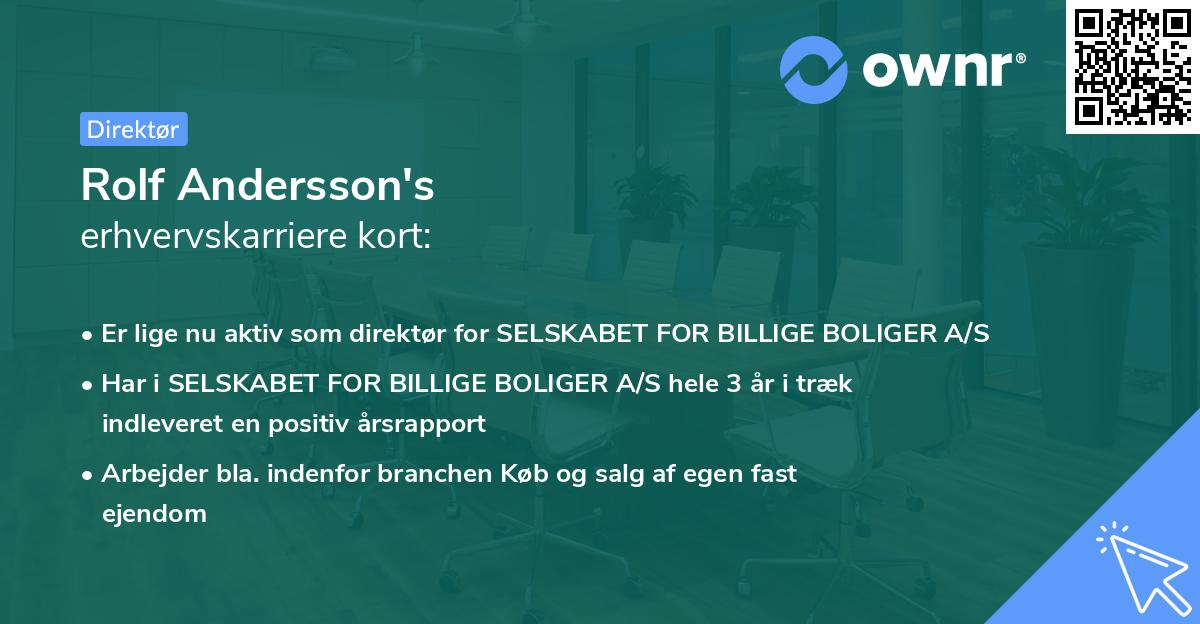 ownr®

Direktør

Rolf Andersson's
erhvervskarriere kort:

• Er lige nu aktiv som direktør for SELSKABET FOR BILLIGE BOLIGER A/S
• Har i SELSKABET FOR BILLIGE BOLIGER A/S hele 3 år i træk indleveret en positiv årsrapport
• Arbejder bla. indenfor branchen Køb og salg af egen fast ejendom